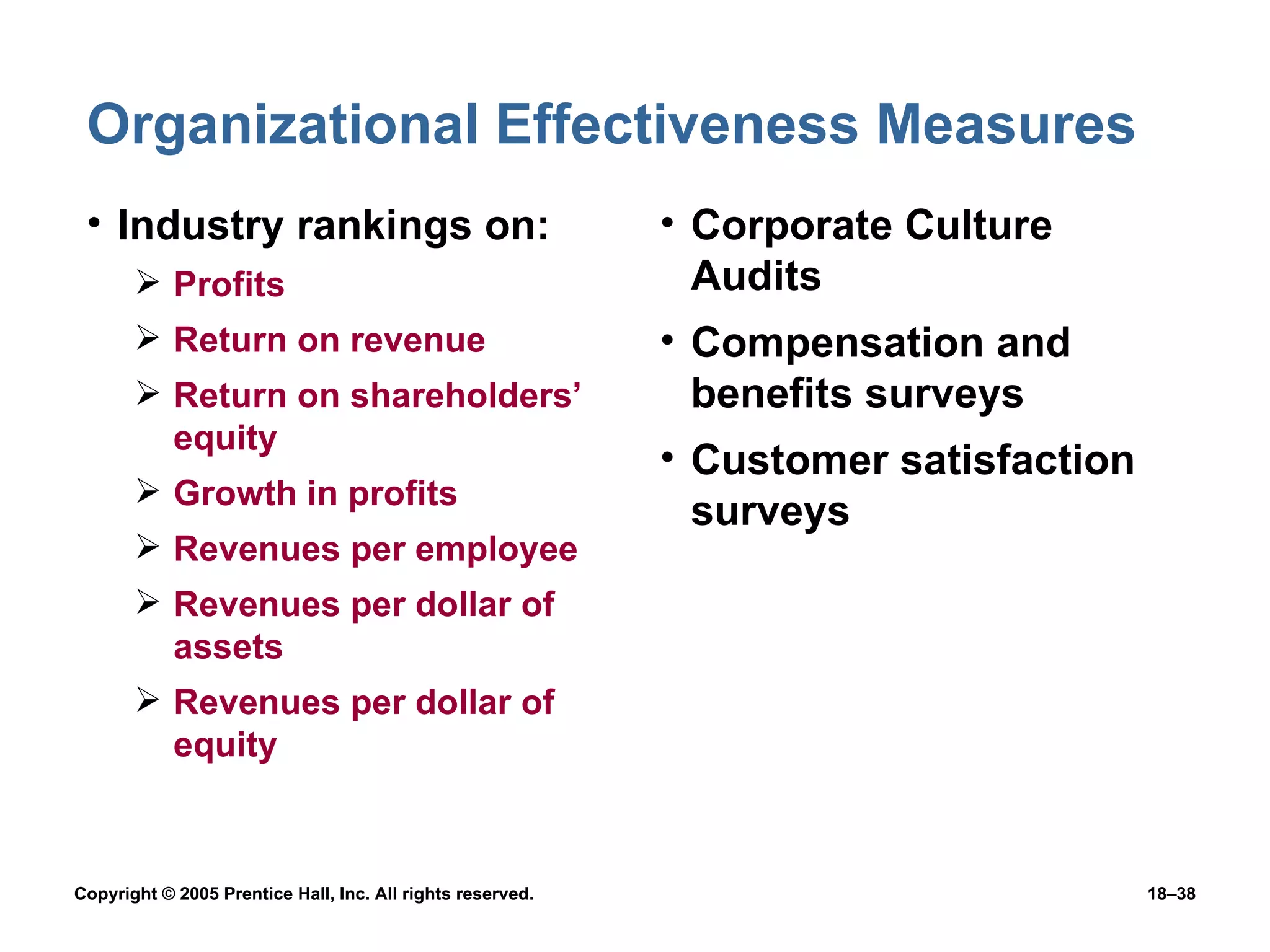 Organizational Effectiveness Measures

• Industry rankings on:
➢ Profits
➢ Return on revenue
➢ Return on shareholders' equity
➢ Growth in profits
➢ Revenues per employee
➢ Revenues per dollar of assets
➢ Revenues per dollar of equity

• Corporate Culture Audits
• Compensation and benefits surveys
• Customer satisfaction surveys

Copyright © 2005 Prentice Hall, Inc. All rights reserved.

18–38